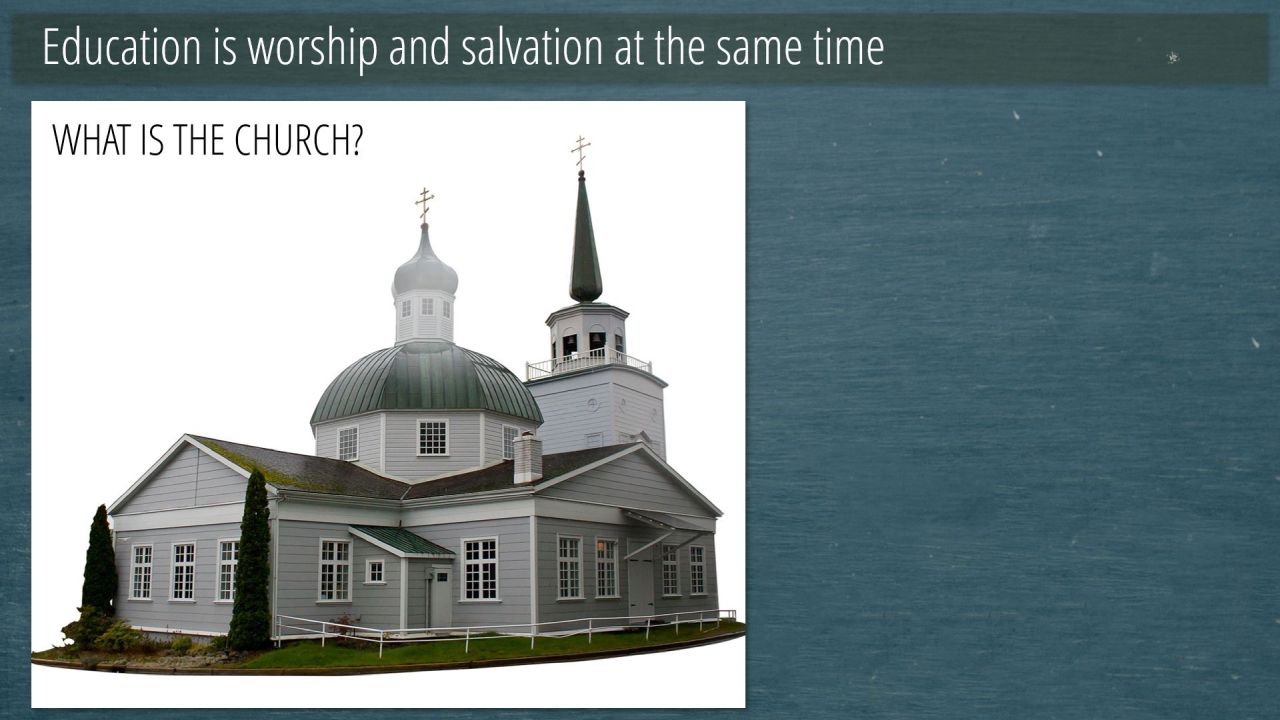 Education is worship and salvation at the same time

WHAT IS THE CHURCH?